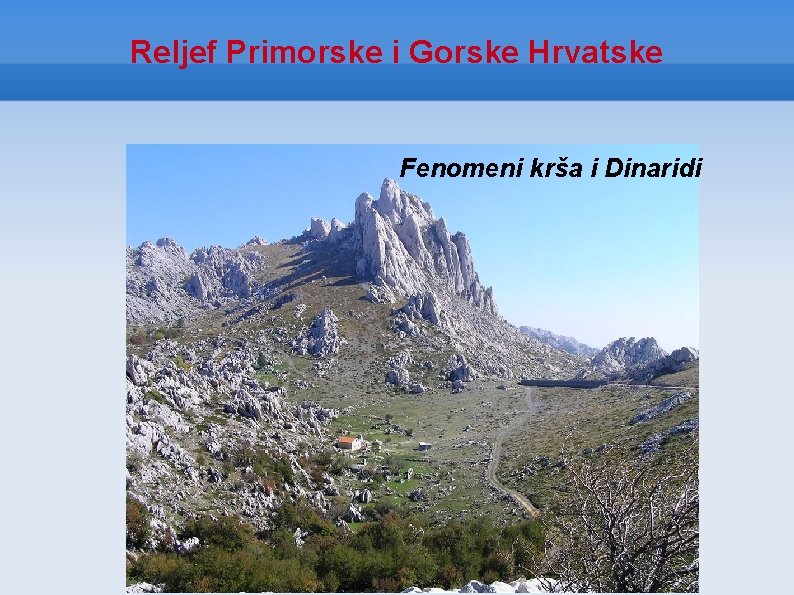 Reljef Primorske i Gorske Hrvatske

Fenomeni krša i Dinaridi